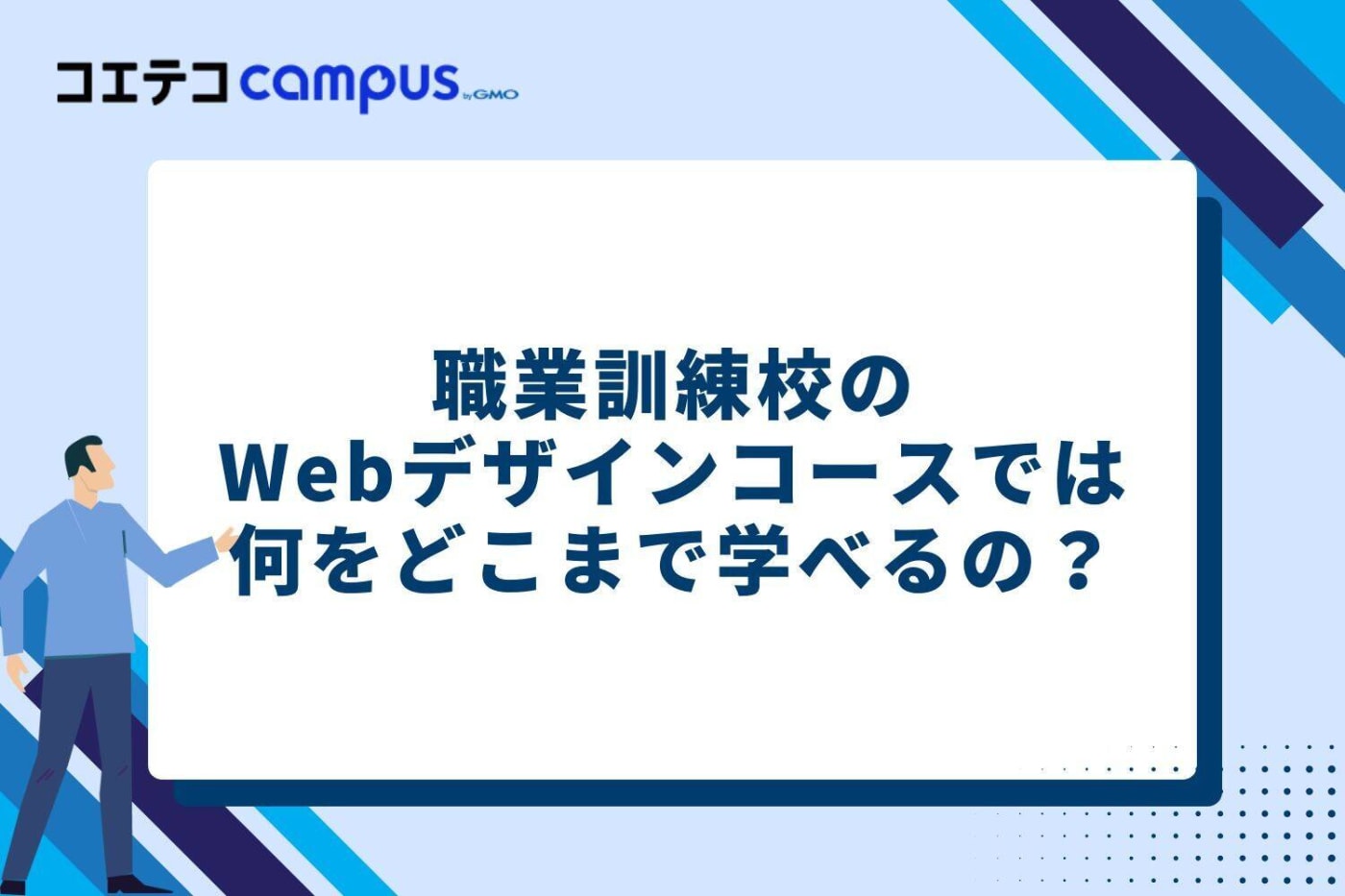 コエテコ campus by GMO

職業訓練校の
Webデザインコースでは
何をどこまで学べるの？